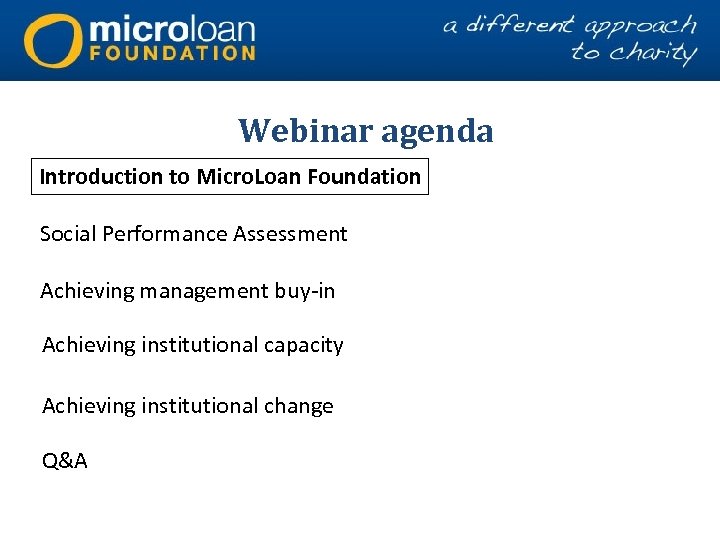 microloan FOUNDATION

a different approach to charity

Webinar agenda

Introduction to MicroLoan Foundation

Social Performance Assessment

Achieving management buy-in

Achieving institutional capacity

Achieving institutional change

Q&A